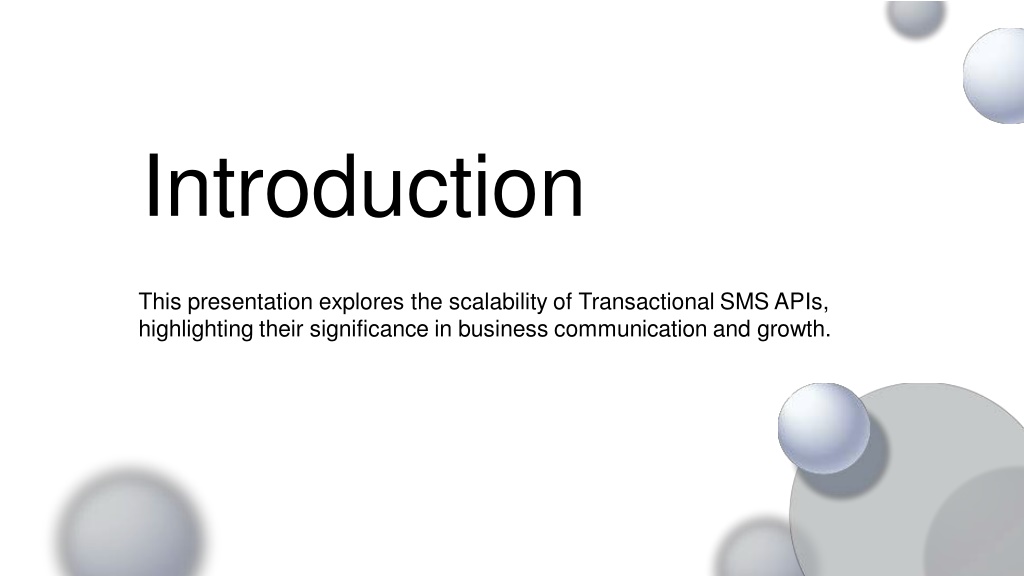 Introduction

This presentation explores the scalability of Transactional SMS APIs, highlighting their significance in business communication and growth.